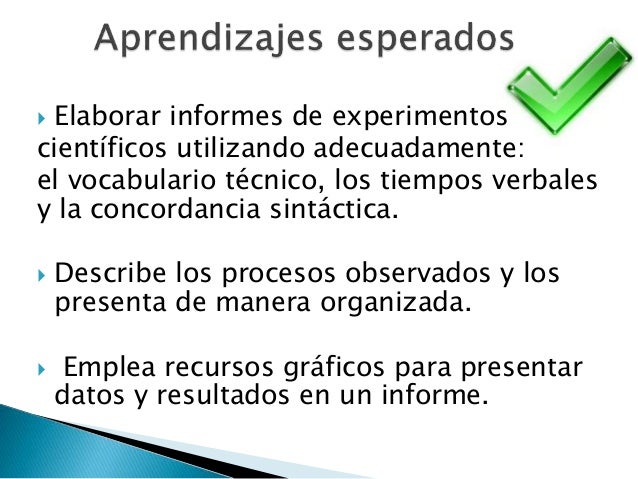 Aprendizajes esperados

Elaborar informes de experimentos científicos utilizando adecuadamente: el vocabulario técnico, los tiempos verbales y la concordancia sintáctica.

Describe los procesos observados y los presenta de manera organizada.

Emplea recursos gráficos para presentar datos y resultados en un informe.